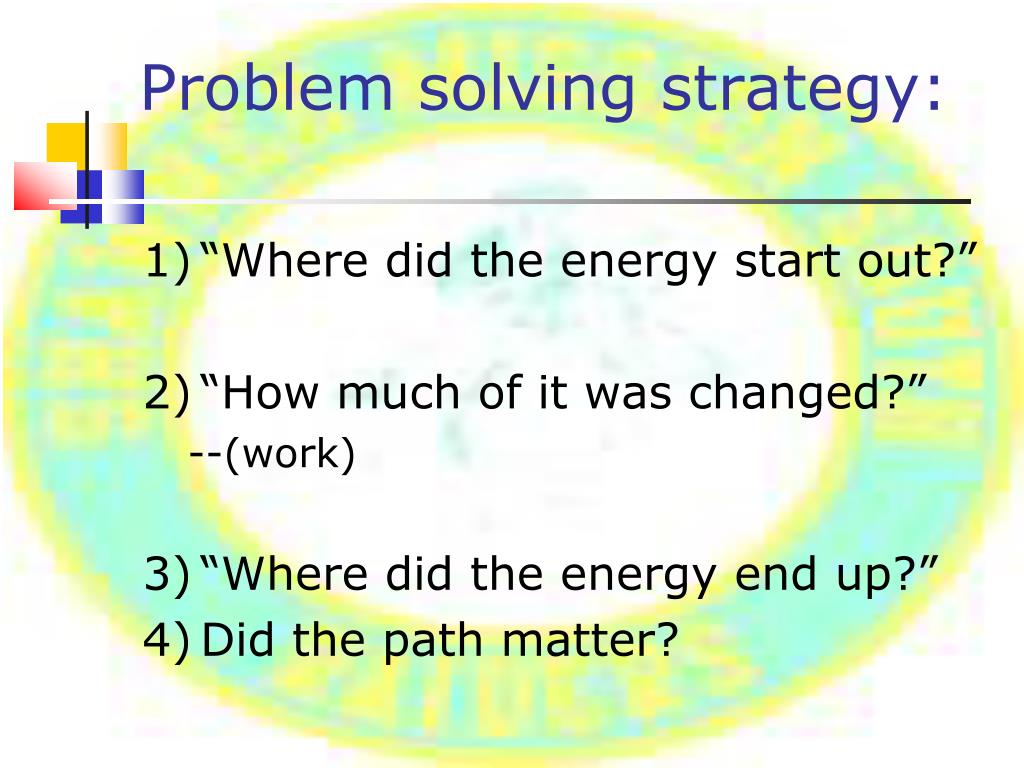 Problem solving strategy:

1) “Where did the energy start out?”

2) “How much of it was changed?”
--(work)

3) “Where did the energy end up?”
4) Did the path matter?